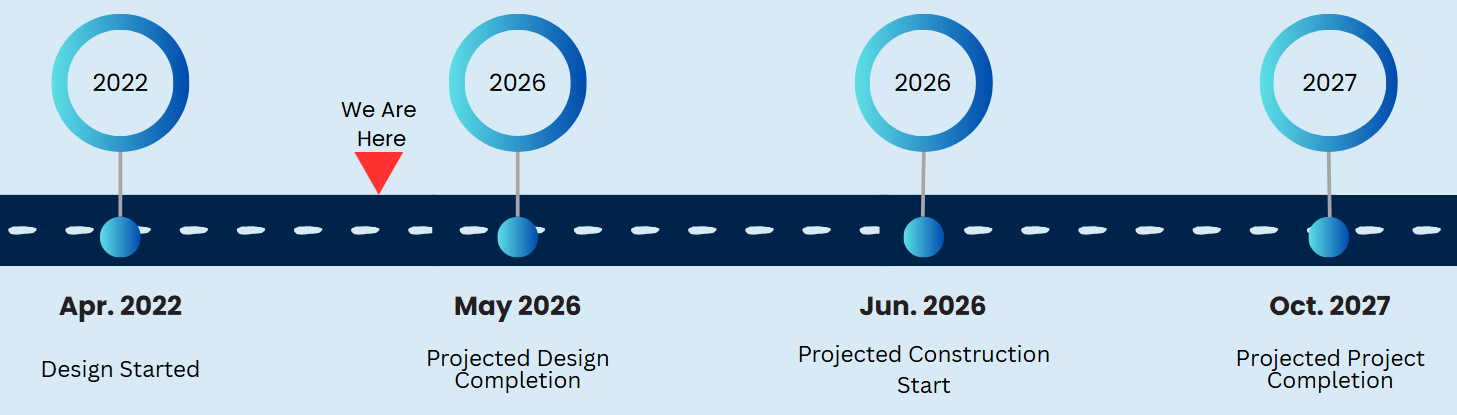 2022

We Are Here

2026

2026

2027

Apr. 2022

Design Started

May 2026

Projected Design Completion

Jun. 2026

Projected Construction Start

Oct. 2027

Projected Project Completion